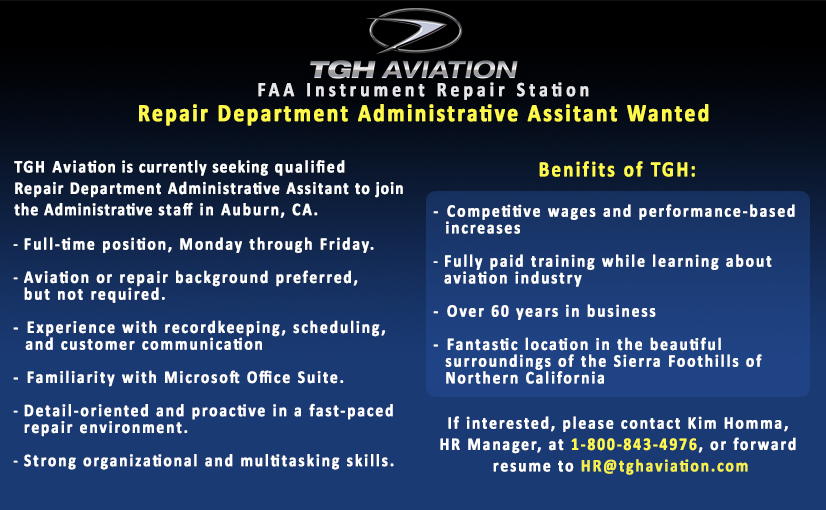 TGH AVIATION
FAA Instrument Repair Station
Repair Department Administrative Assitant Wanted

TGH Aviation is currently seeking qualified Repair Department Administrative Assitant to join the Administrative staff in Auburn, CA.

- Full-time position, Monday through Friday.

- Aviation or repair background preferred, but not required.

- Experience with recordkeeping, scheduling, and customer communication

- Familiarity with Microsoft Office Suite.

- Detail-oriented and proactive in a fast-paced repair environment.

- Strong organizational and multitasking skills.

Benifits of TGH:

- Competitive wages and performance-based increases

- Fully paid training while learning about aviation industry

- Over 60 years in business

- Fantastic location in the beautiful surroundings of the Sierra Foothills of Northern California

If interested, please contact Kim Homma, HR Manager, at 1-800-843-4976, or forward resume to HR@tghaviation.com